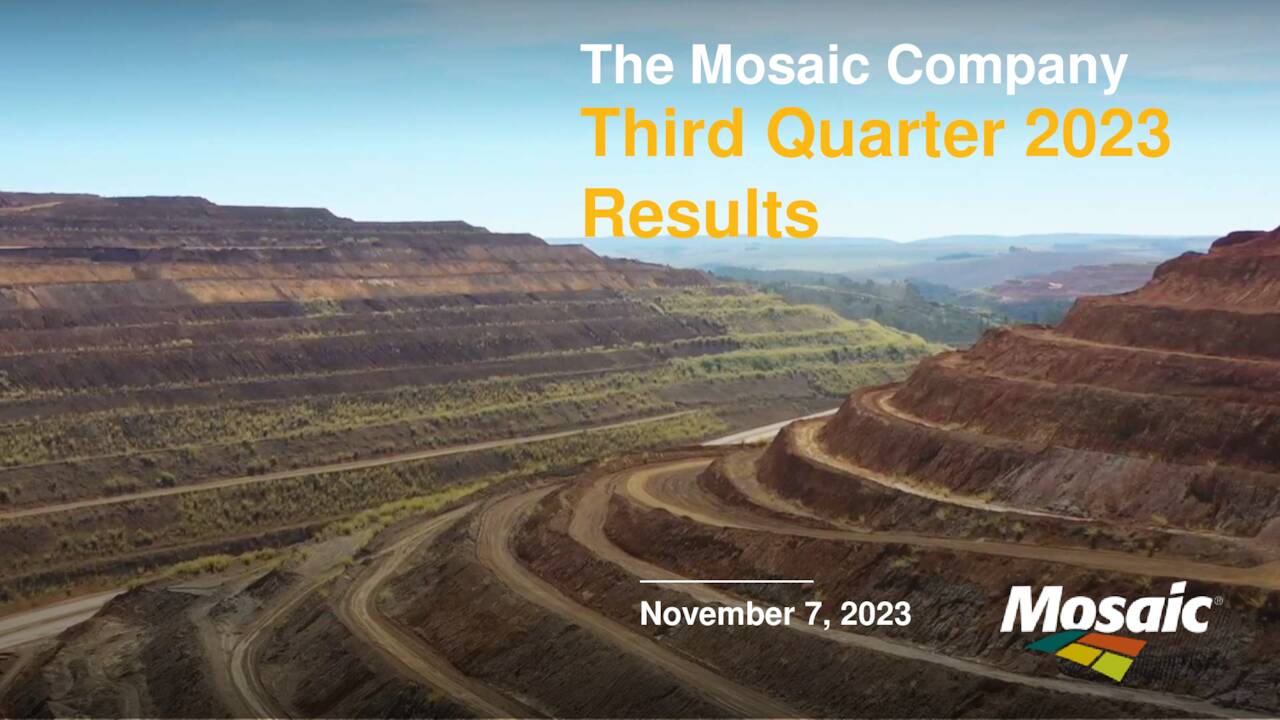 The Mosaic Company

Third Quarter 2023 Results

November 7, 2023

Mosaic®